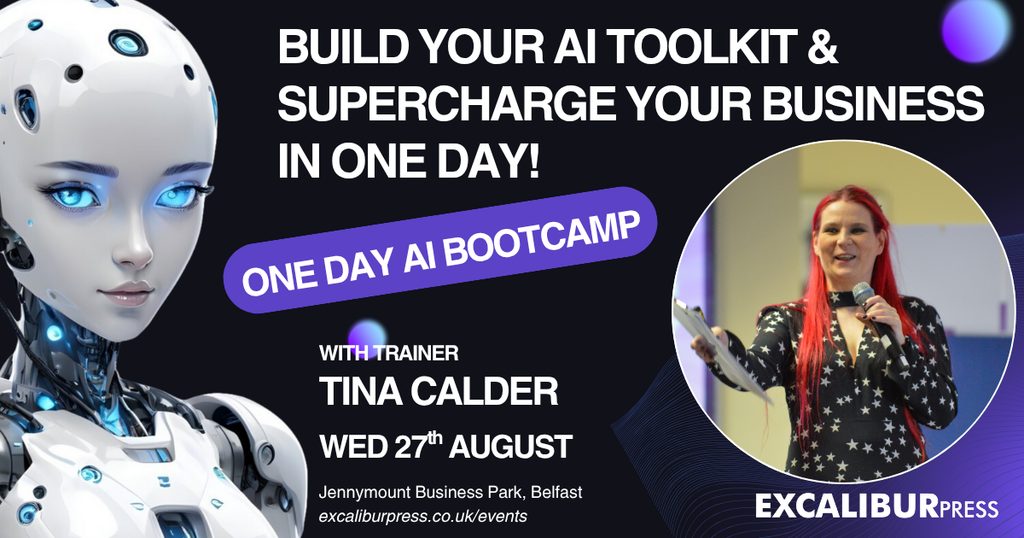 BUILD YOUR AI TOOLKIT & SUPERCHARGE YOUR BUSINESS IN ONE DAY!

ONE DAY AI BOOTCAMP

WITH TRAINER
TINA CALDER
WED 27$^{th}$ AUGUST

Jennymount Business Park, Belfast
excaliburpress.co.uk/events

EXCALIBURPRESS